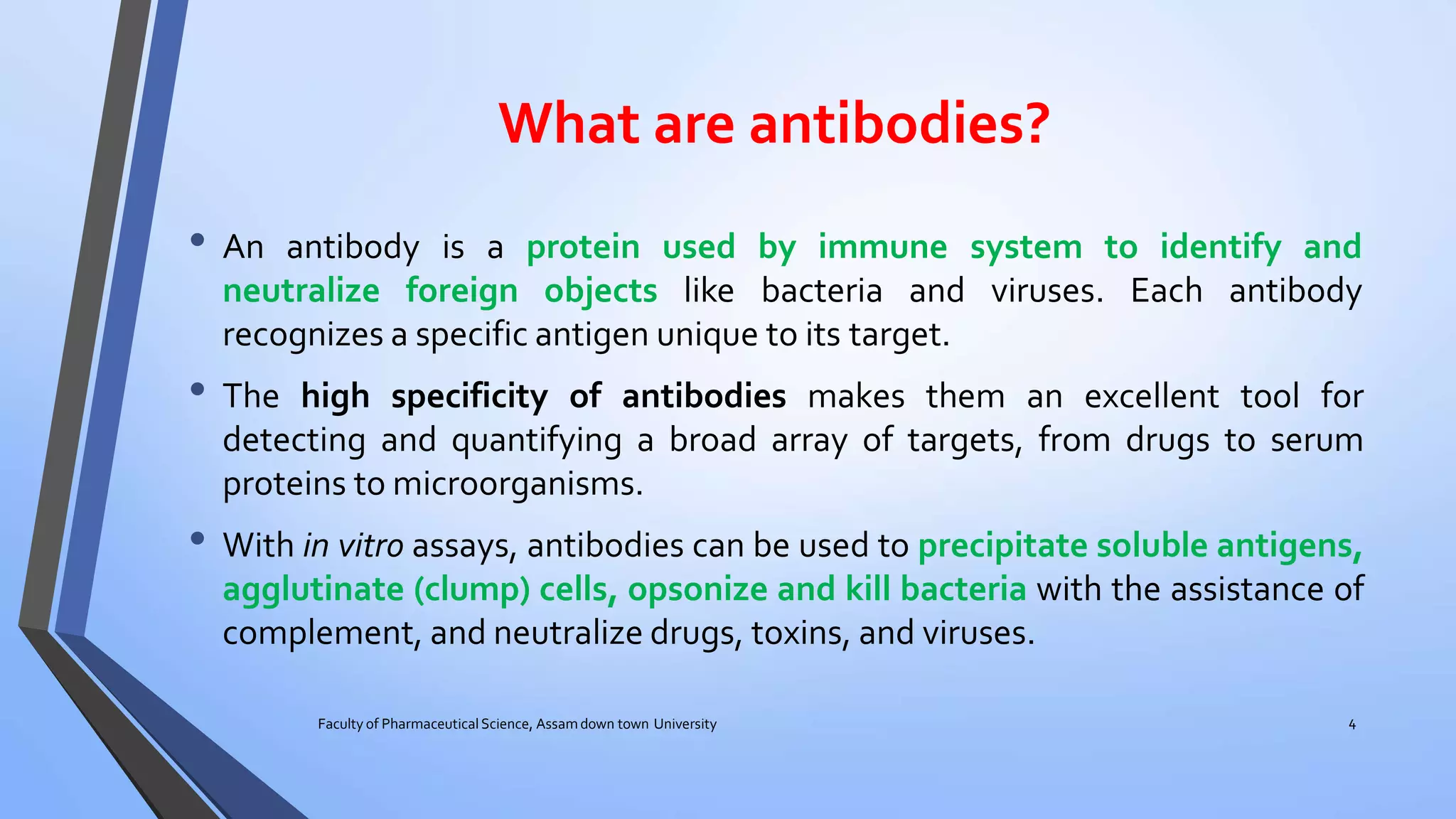 What are antibodies?

• An antibody is a protein used by immune system to identify and neutralize foreign objects like bacteria and viruses. Each antibody recognizes a specific antigen unique to its target.

• The high specificity of antibodies makes them an excellent tool for detecting and quantifying a broad array of targets, from drugs to serum proteins to microorganisms.

• With in vitro assays, antibodies can be used to precipitate soluble antigens, agglutinate (clump) cells, opsonize and kill bacteria with the assistance of complement, and neutralize drugs, toxins, and viruses.

Faculty of Pharmaceutical Science, Assam down town University

4